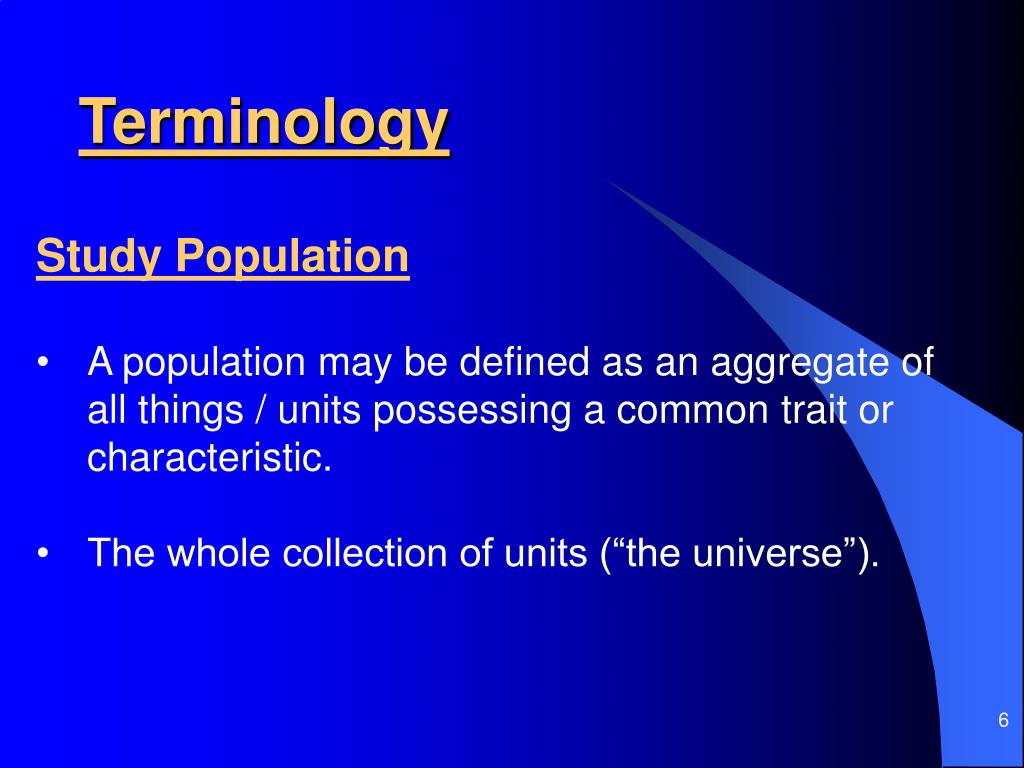 Terminology

Study Population

• A population may be defined as an aggregate of all things / units possessing a common trait or characteristic.

• The whole collection of units (“the universe”).

6